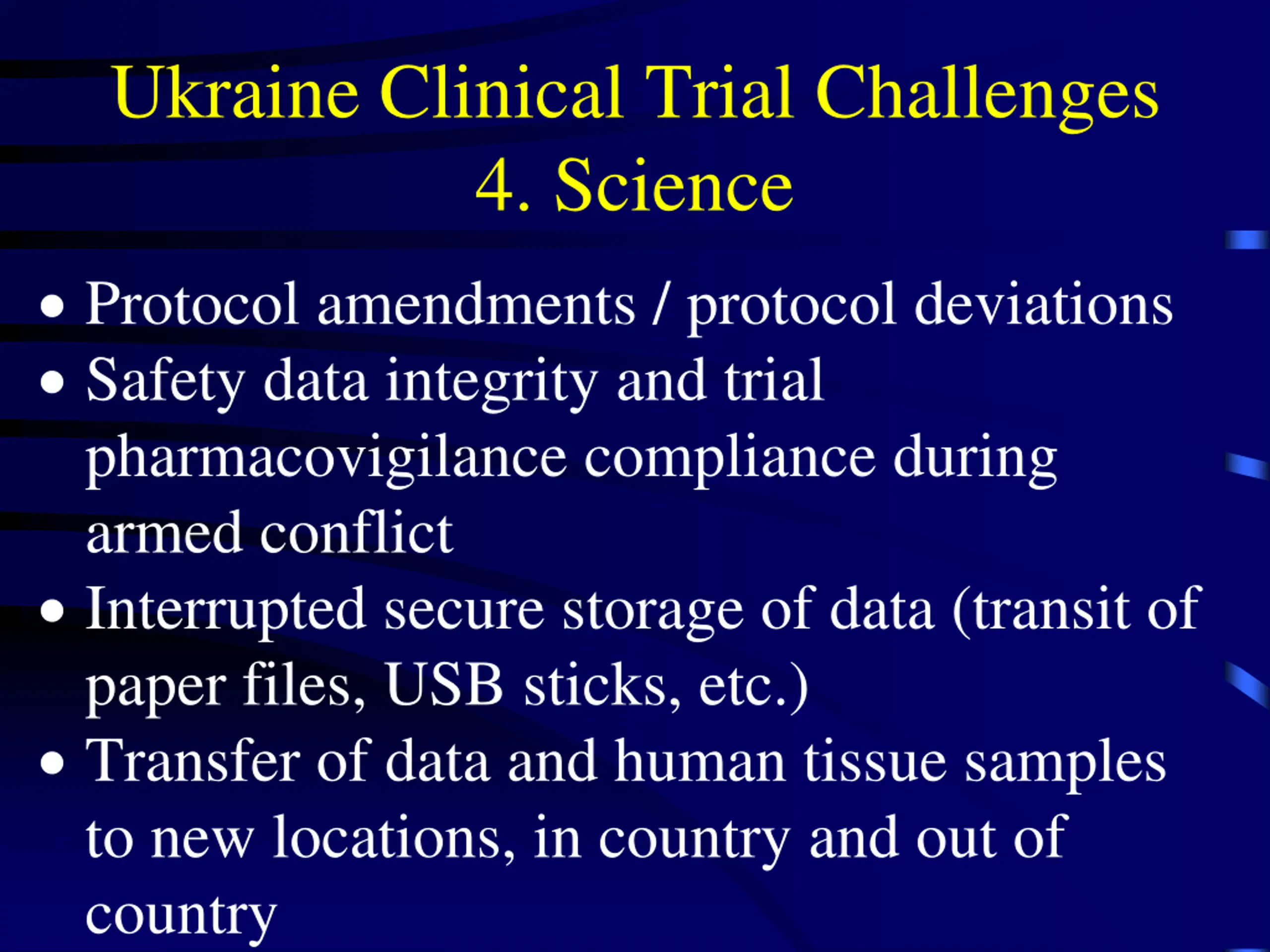 Ukraine Clinical Trial Challenges
4. Science

• Protocol amendments / protocol deviations
• Safety data integrity and trial pharmacovigilance compliance during armed conflict
• Interrupted secure storage of data (transit of paper files, USB sticks, etc.)
• Transfer of data and human tissue samples to new locations, in country and out of country